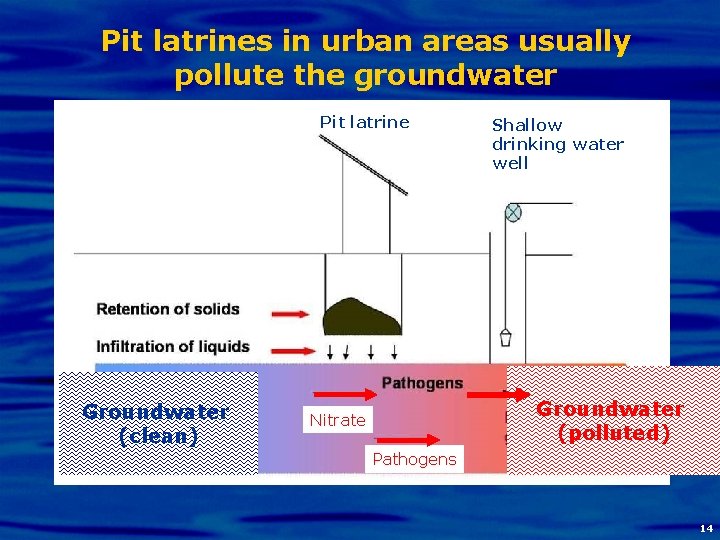 Pit latrines in urban areas usually pollute the groundwater

Pit latrine

Shallow drinking water well

Retention of solids

Infiltration of liquids

Pathogens

Groundwater (clean)

Nitrate

Pathogens

Groundwater (polluted)

14